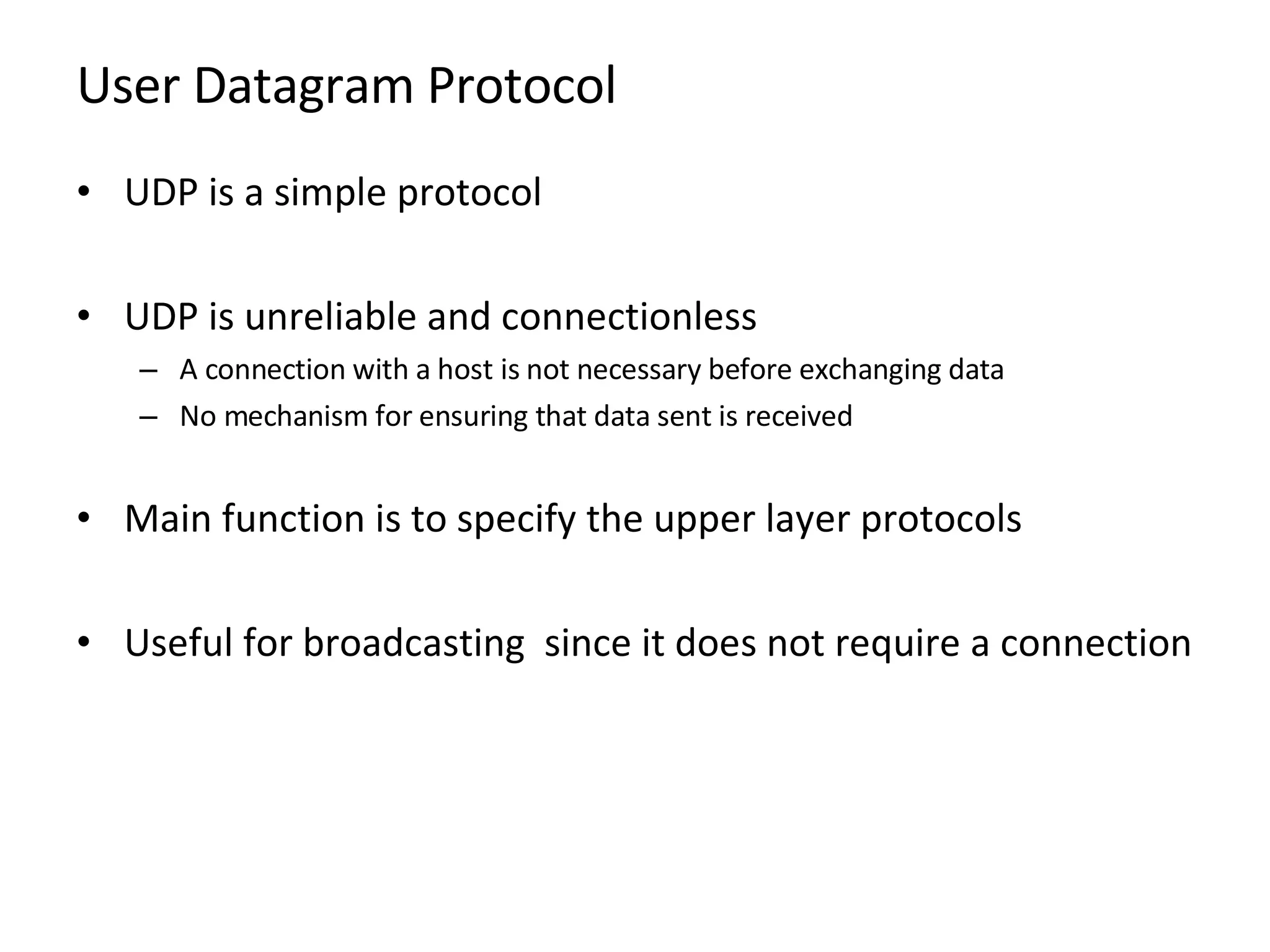 User Datagram Protocol

• UDP is a simple protocol

• UDP is unreliable and connectionless
  – A connection with a host is not necessary before exchanging data
  – No mechanism for ensuring that data sent is received

• Main function is to specify the upper layer protocols

• Useful for broadcasting  since it does not require a connection